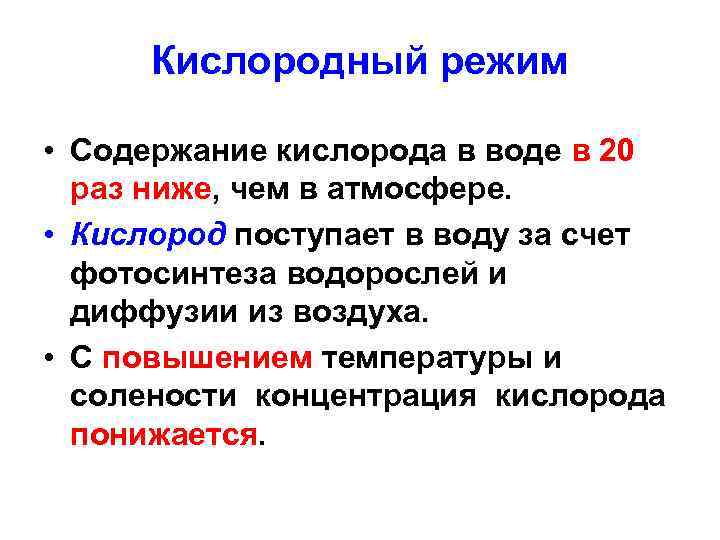 Кислородный режим

• Содержание кислорода в воде в 20 раз ниже, чем в атмосфере.

• Кислород поступает в воду за счет фотосинтеза водорослей и диффузии из воздуха.

• С повышением температуры и солености концентрация кислорода понижается.